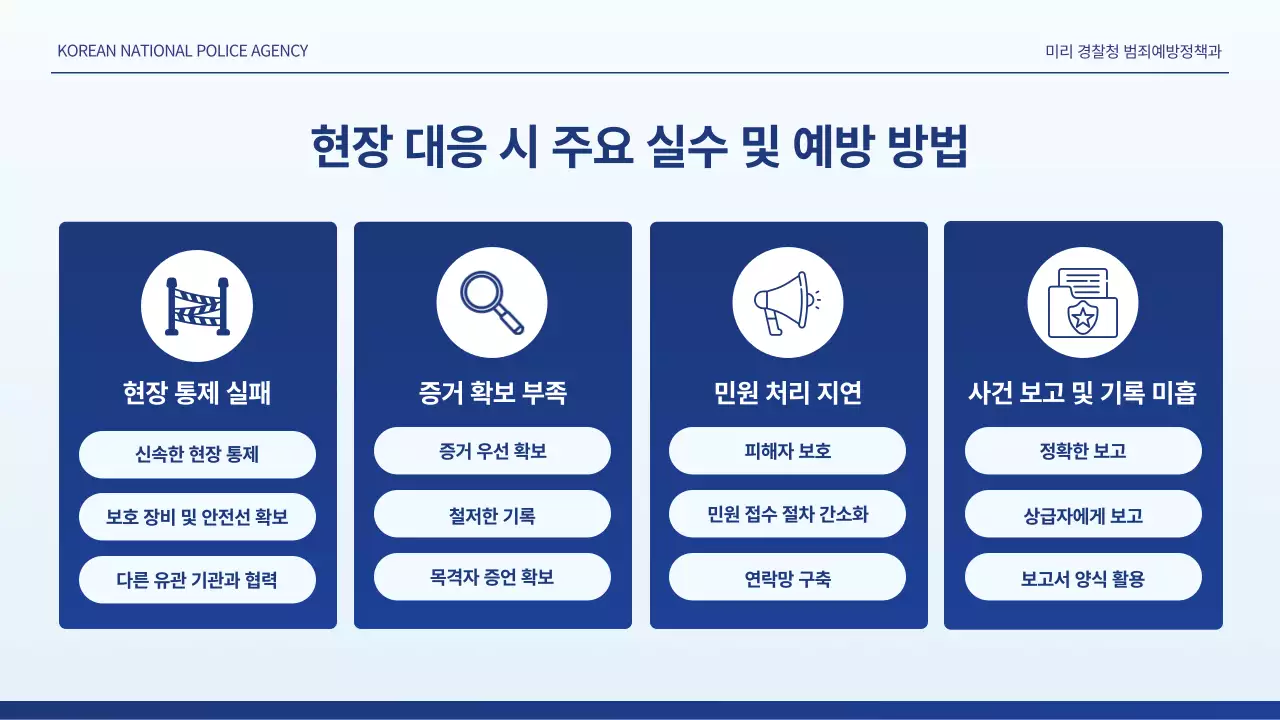 KOREAN NATIONAL POLICE AGENCY

미리 경찰청 범죄예방정책과

현장 대응 시 주요 실수 및 예방 방법

현장 통제 실패

신속한 현장 통제

보호 장비 및 안전선 확보

다른 유관 기관과 협력

증거 확보 부족

증거 우선 확보

철저한 기록

목격자 증언 확보

민원 처리 지연

피해자 보호

민원 접수 절차 간소화

연락망 구축

사건 보고 및 기록 미흡

정확한 보고

상급자에게 보고

보고서 양식 활용